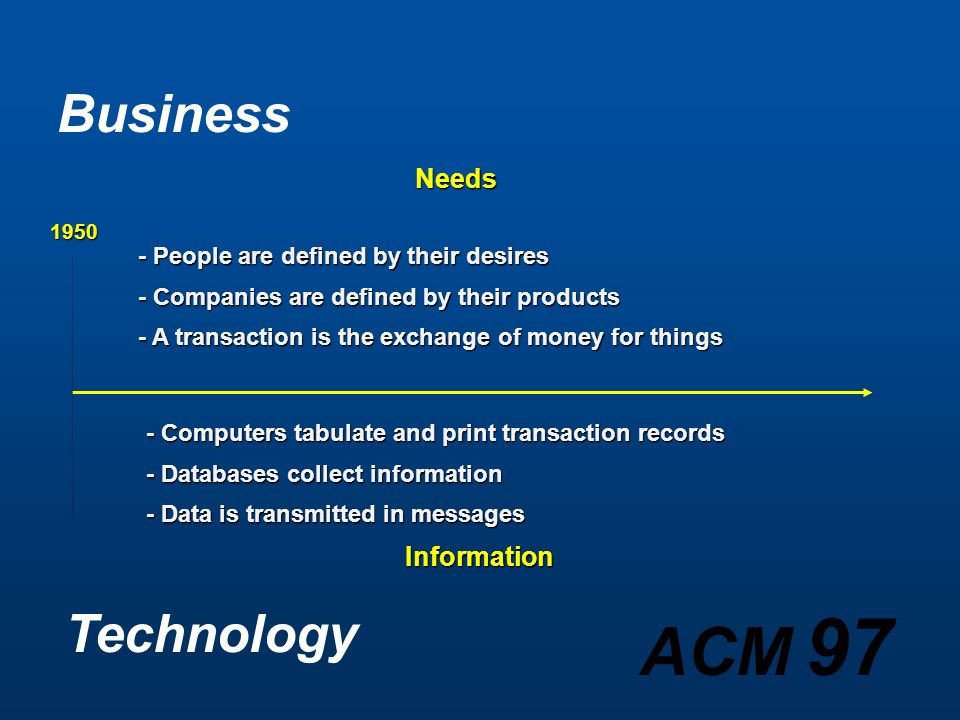 Business

Needs

1950

- People are defined by their desires

- Companies are defined by their products

- A transaction is the exchange of money for things

- Computers tabulate and print transaction records

- Databases collect information

- Data is transmitted in messages

Information

Technology

ACM 97